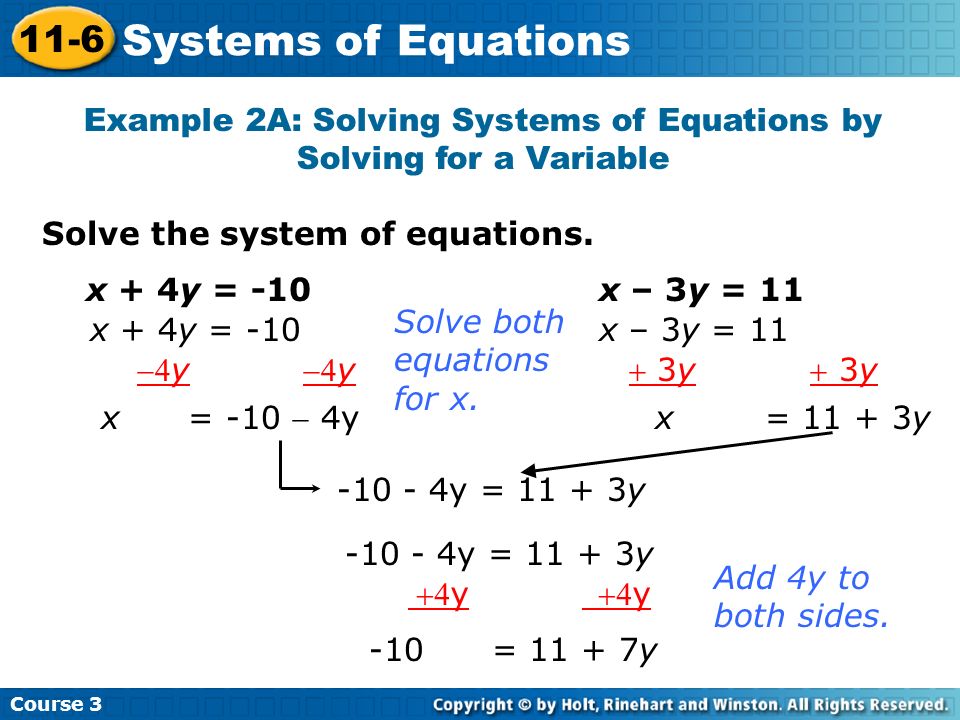 11-6 Systems of Equations

Example 2A: Solving Systems of Equations by Solving for a Variable

Solve the system of equations.

$x + 4y = -10$

$x + 4y = -10$
$-4y$ $-4y$
$x = -10 - 4y$

Solve both equations for x.

$x - 3y = 11$

$x - 3y = 11$
$+ 3y$ $+ 3y$
$x = 11 + 3y$

$-10 - 4y = 11 + 3y$

$-10 - 4y = 11 + 3y$
$+4y$ $+4y$
$-10 = 11 + 7y$

Add 4y to both sides.

Course 3

Copyright © by Holt, Rinehart and Winston. All Rights Reserved.